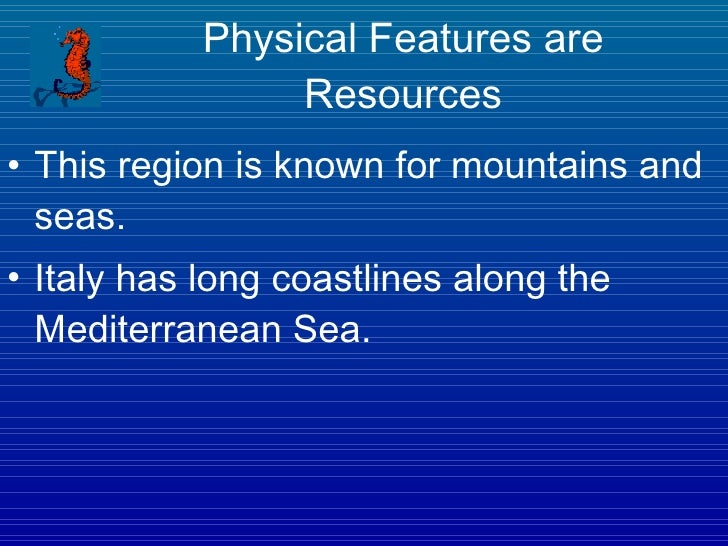 Physical Features are Resources

• This region is known for mountains and seas.

• Italy has long coastlines along the Mediterranean Sea.